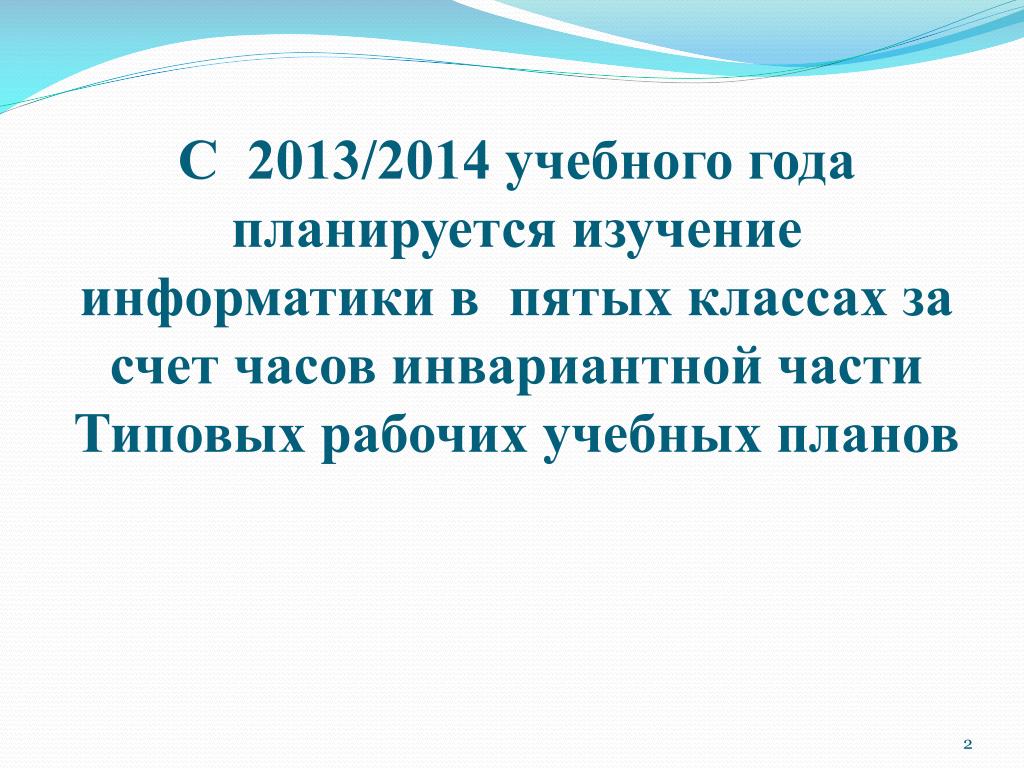 С 2013/2014 учебного года планируется изучение информатики в пятых классах за счет часов инвариантной части Типовых рабочих учебных планов

2